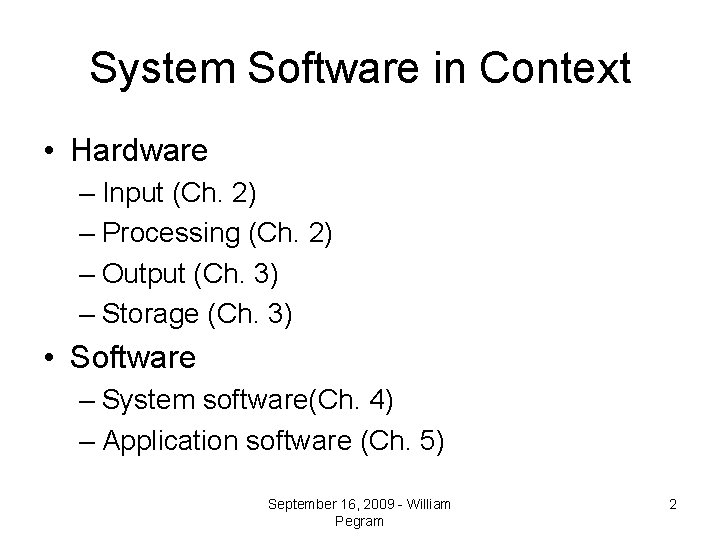 System Software in Context

• Hardware
– Input (Ch. 2)
– Processing (Ch. 2)
– Output (Ch. 3)
– Storage (Ch. 3)
• Software
– System software(Ch. 4)
– Application software (Ch. 5)

September 16, 2009 - William Pegram

2